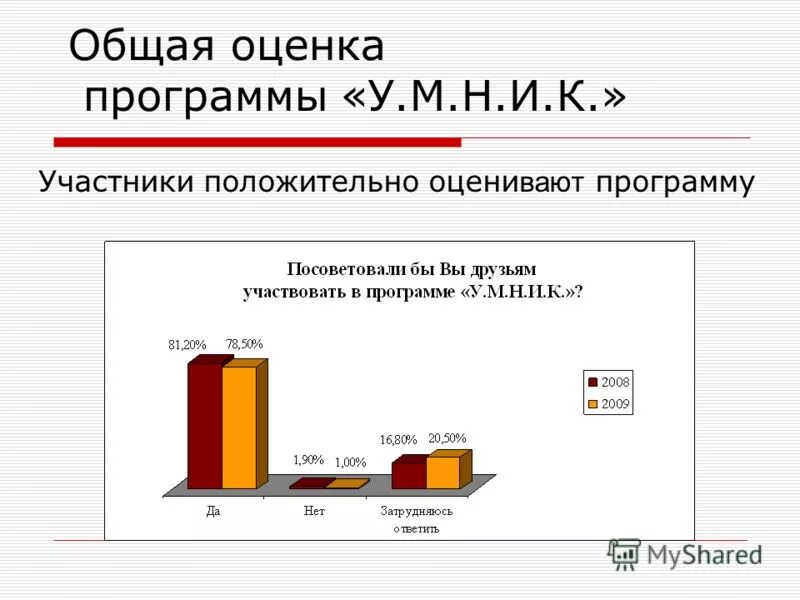 Общая оценка программы «У.М.Н.И.К.»

Участники положительно оценивают программу

Посоветовали бы Вы друзьям участвовать в программе «У.М.Н.И.К.»?

81,20%
78,50%
1,90%
1,00%
16,80%
20,50%

2008
2009

Да
Нет
Затрудняюсь ответить

MyShared